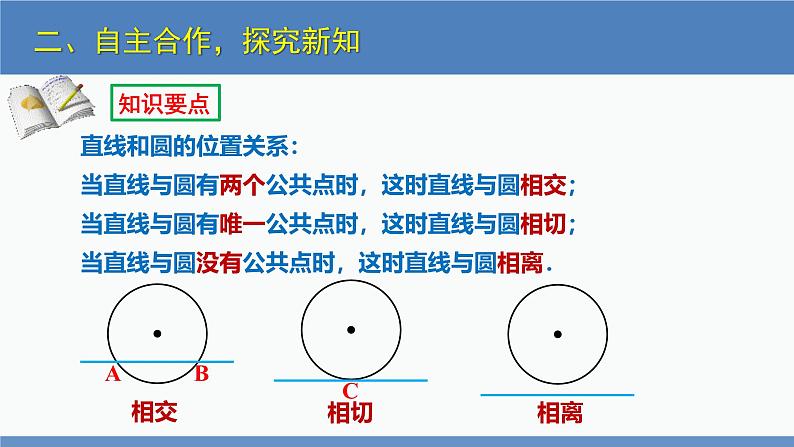 二、自主合作，探究新知

知识要点

直线和圆的位置关系：

当直线与圆有两个公共点时，这时直线与圆相交；

当直线与圆有唯一公共点时，这时直线与圆相切；

当直线与圆没有公共点时，这时直线与圆相离.

A B
相交

C
相切

相离